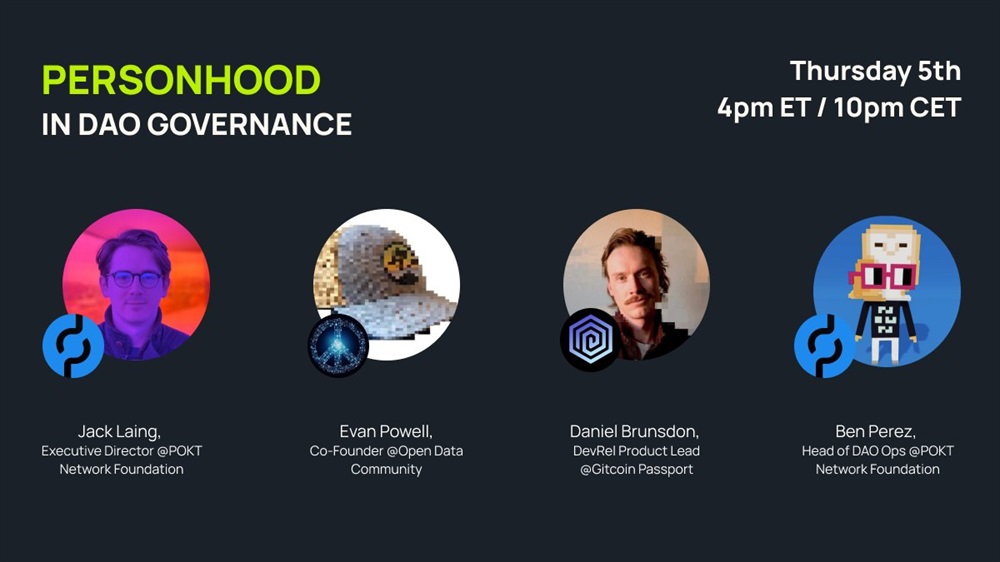 PERSONHOOD
IN DAO GOVERNANCE

Thursday 5th
4pm ET / 10pm CET

Jack Laing,
Executive Director @POKT Network Foundation

Evan Powell,
Co-Founder @Open Data Community

Daniel Brunsdon,
DevRel Product Lead @Gitcoin Passport

Ben Perez,
Head of DAO Ops @POKT Network Foundation